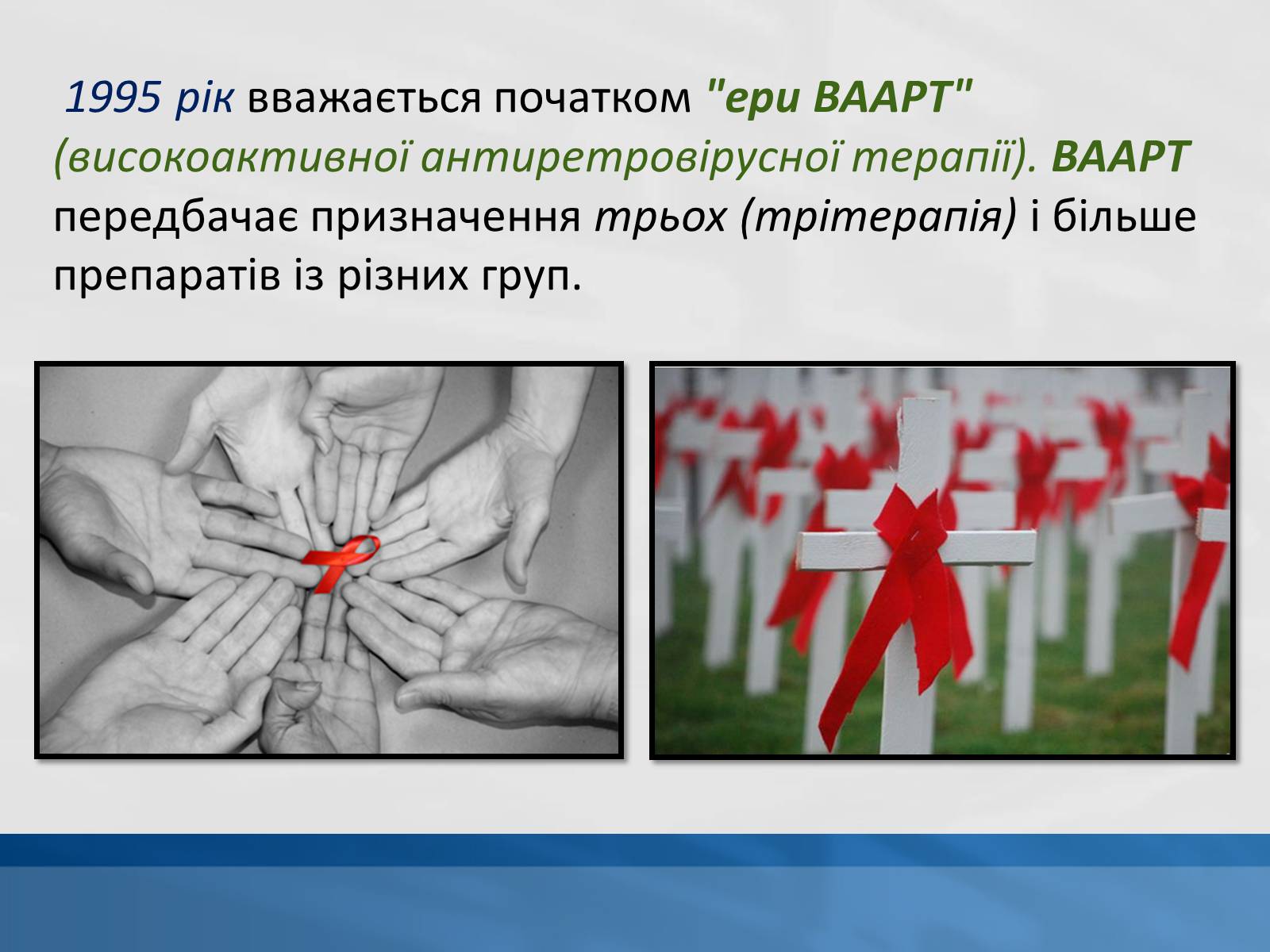 1995 рік вважається початком "ери ВААРТ" (високоактивної антиретровірусної терапії). ВААРТ передбачає призначення трьох (трітерапія) і більше препаратів із різних груп.